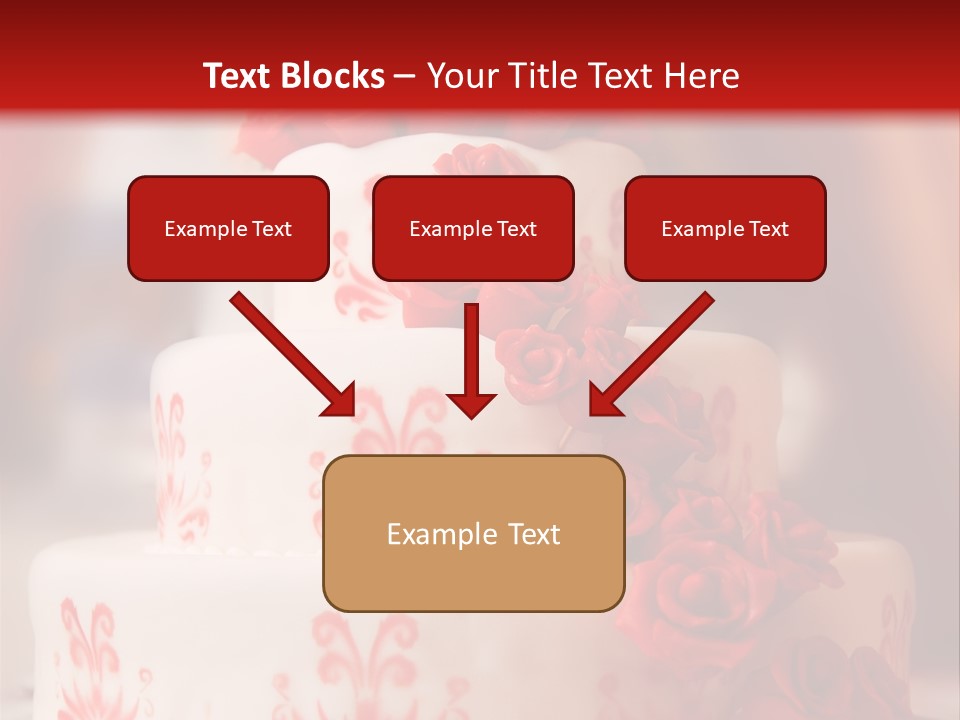 Text Blocks – Your Title Text Here

Example Text

Example Text

Example Text

Example Text